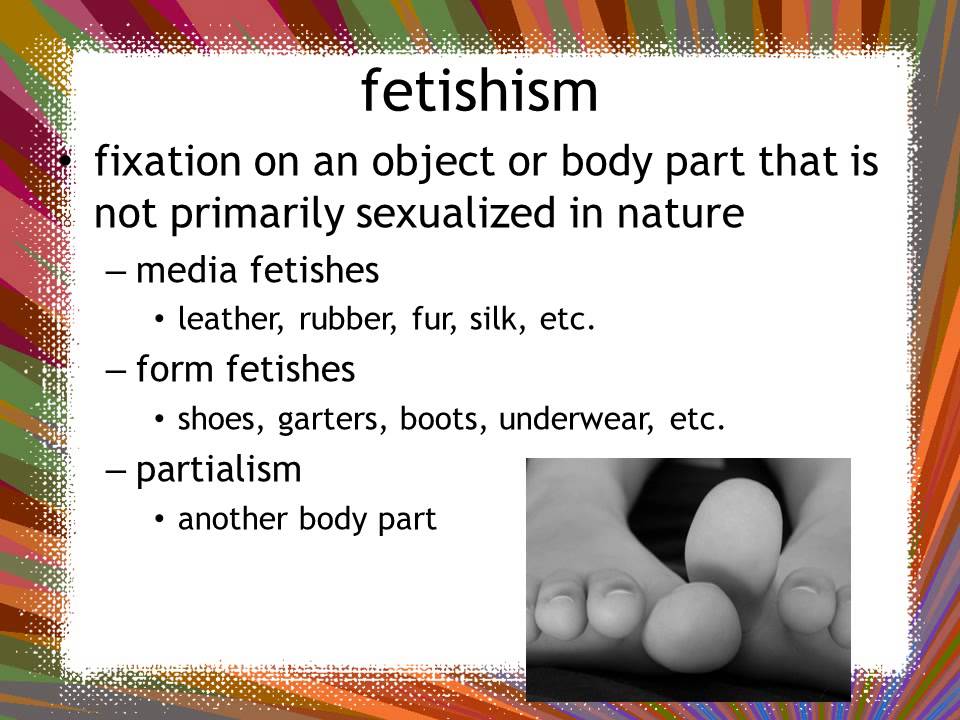 fetishism

• fixation on an object or body part that is not primarily sexualized in nature
– media fetishes
• leather, rubber, fur, silk, etc.
– form fetishes
• shoes, garters, boots, underwear, etc.
– partialism
• another body part